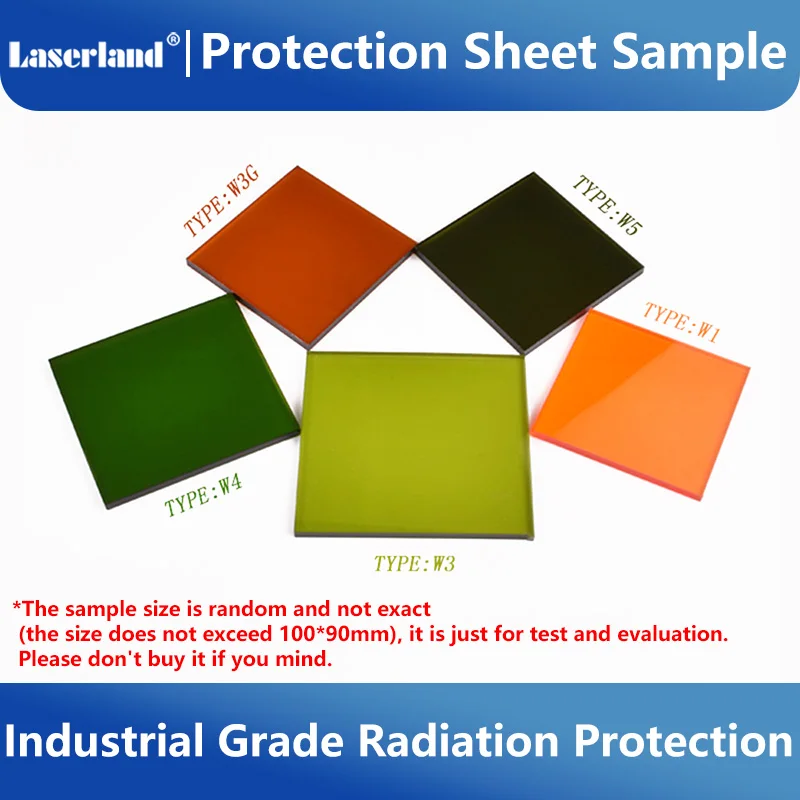 Laserland® | Protection Sheet Sample

TYPE:W3G

TYPE:W5

TYPE:W1

TYPE:W4

TYPE:W3

*The sample size is random and not exact (the size does not exceed 100*90mm), it is just for test and evaluation. Please don't buy it if you mind.

Industrial Grade Radiation Protection